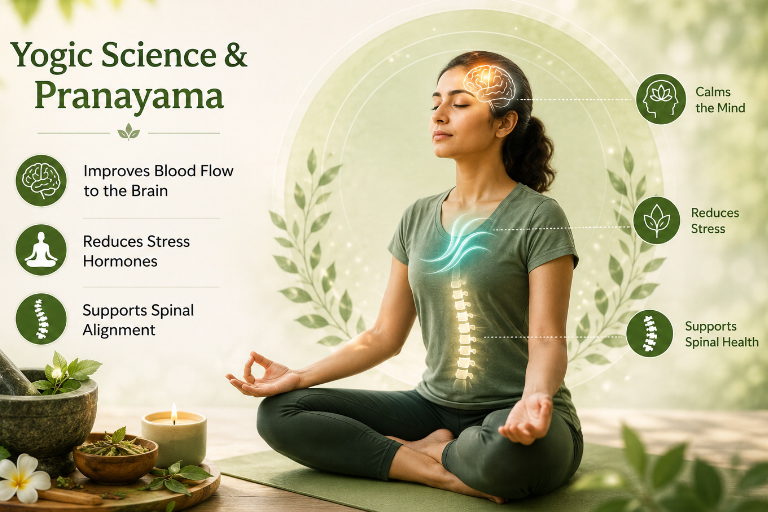 Yogic Science & Pranayama

Improves Blood Flow to the Brain

Reduces Stress Hormones

Supports Spinal Alignment

Calms the Mind

Reduces Stress

Supports Spinal Health